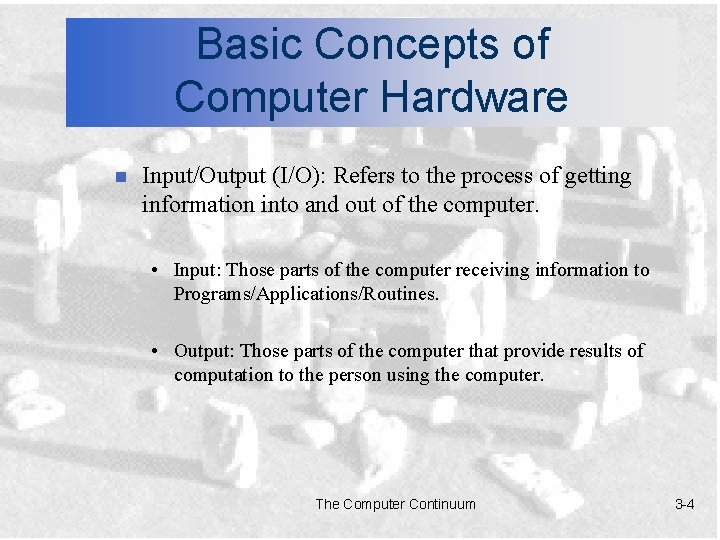 Basic Concepts of Computer Hardware

Input/Output (I/O): Refers to the process of getting information into and out of the computer.

• Input: Those parts of the computer receiving information to Programs/Applications/Routines.

• Output: Those parts of the computer that provide results of computation to the person using the computer.

The Computer Continuum

3-4